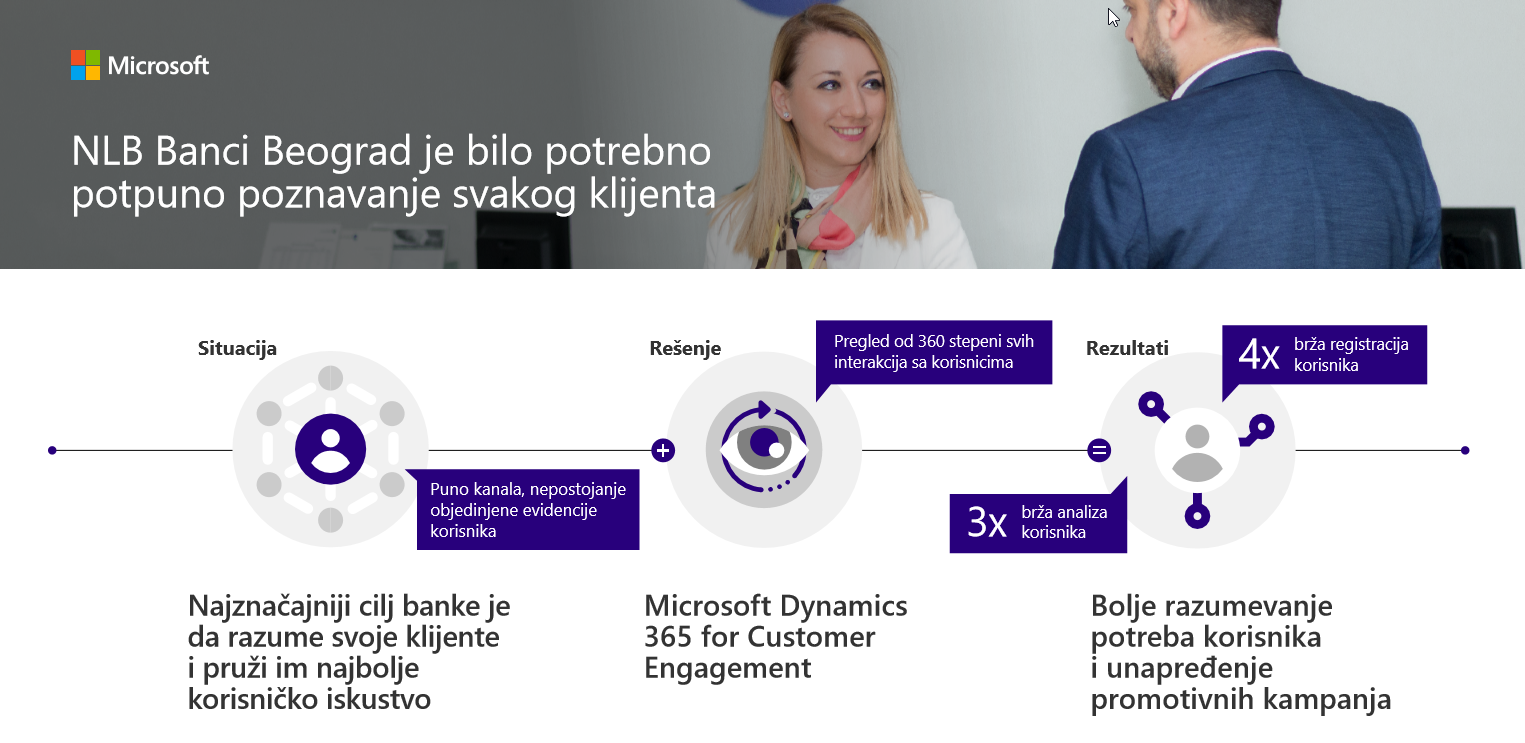 Microsoft

NLB Banci Beograd je bilo potrebno potpuno poznavanje svakog klijenta

Situacija

Puno kanala, nepostojanje objedinjene evidencije korisnika

Najznačajniji cilj banke je da razume svoje klijente i pruži im najbolje korisničko iskustvo

Rešenje

Pregled od 360 stepeni svih interakcija sa korisnicima

Microsoft Dynamics 365 for Customer Engagement

Rezultati

4x brža registracija korisnika

3x brža analiza korisnika

Bolje razumevanje potreba korisnika i unapređenje promotivnih kampanja